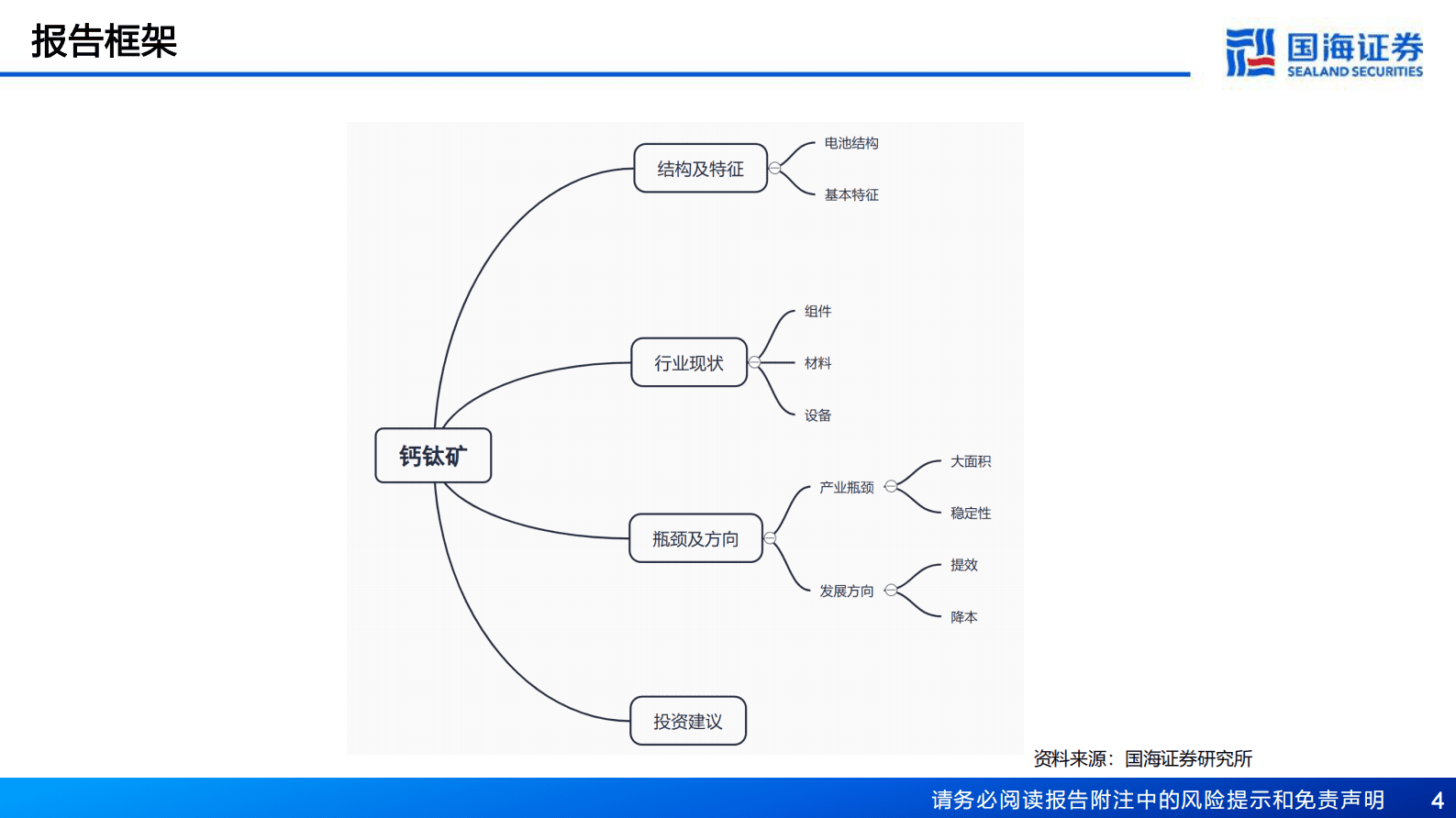 报告框架

国海证券
SEALAND SECURITIES

钙钛矿

结构及特征
电池结构
基本特征

行业现状
组件
材料
设备

瓶颈及方向
产业瓶颈
大面积
稳定性
发展方向
提效
降本

投资建议

资料来源：国海证券研究所

请务必阅读报告附注中的风险提示和免责声明 4